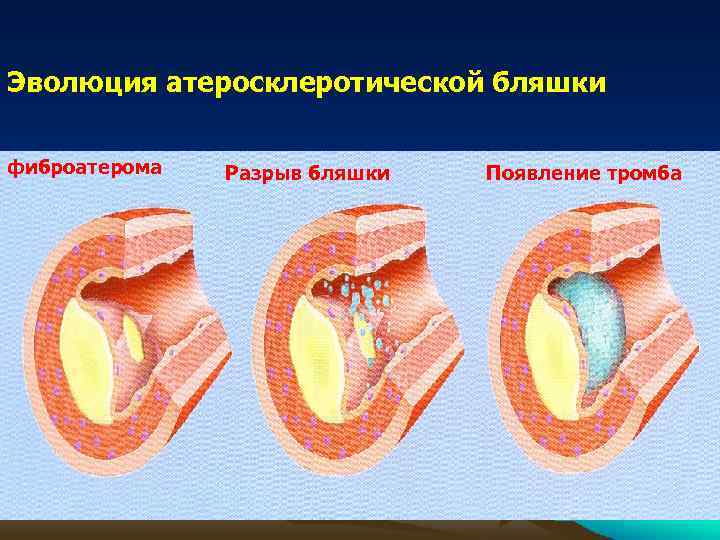 Эволюция атеросклеротической бляшки

фиброатерома

Разрыв бляшки

Появление тромба